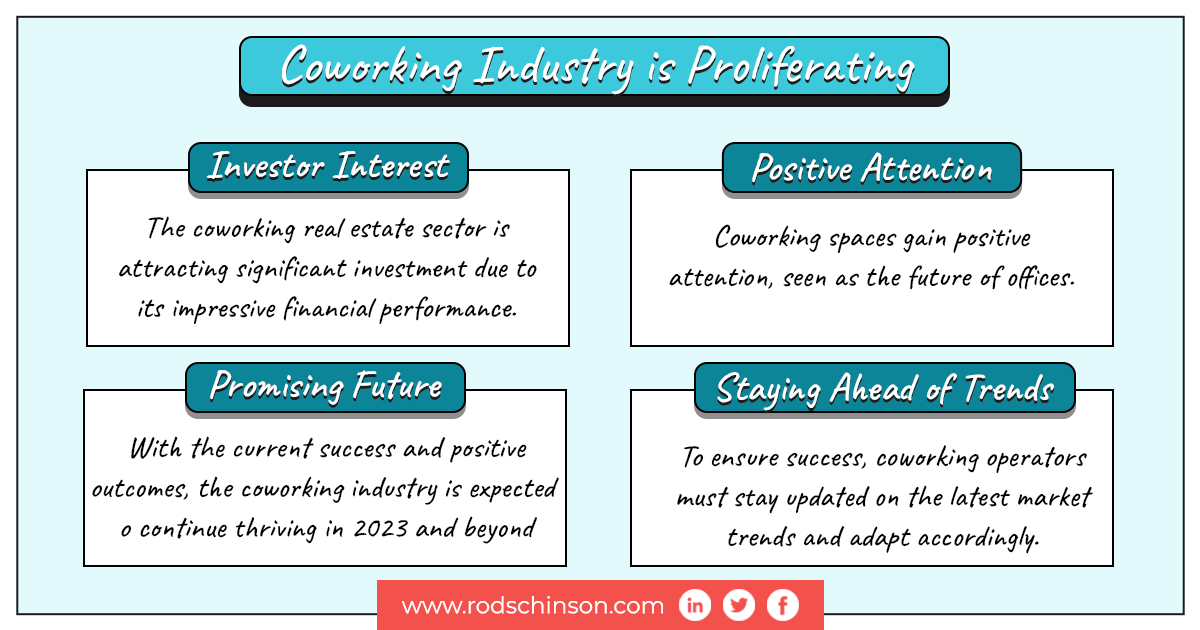 Coworking Industry is Proliferating

Investor Interest

The coworking real estate sector is attracting significant investment due to its impressive financial performance.

Positive Attention

Coworking spaces gain positive attention, seen as the future of offices.

Promising Future

With the current success and positive outcomes, the coworking industry is expected o continue thriving in 2023 and beyond

Staying Ahead of Trends

To ensure success, coworking operators must stay updated on the latest market trends and adapt accordingly.

www.rodschinson.com